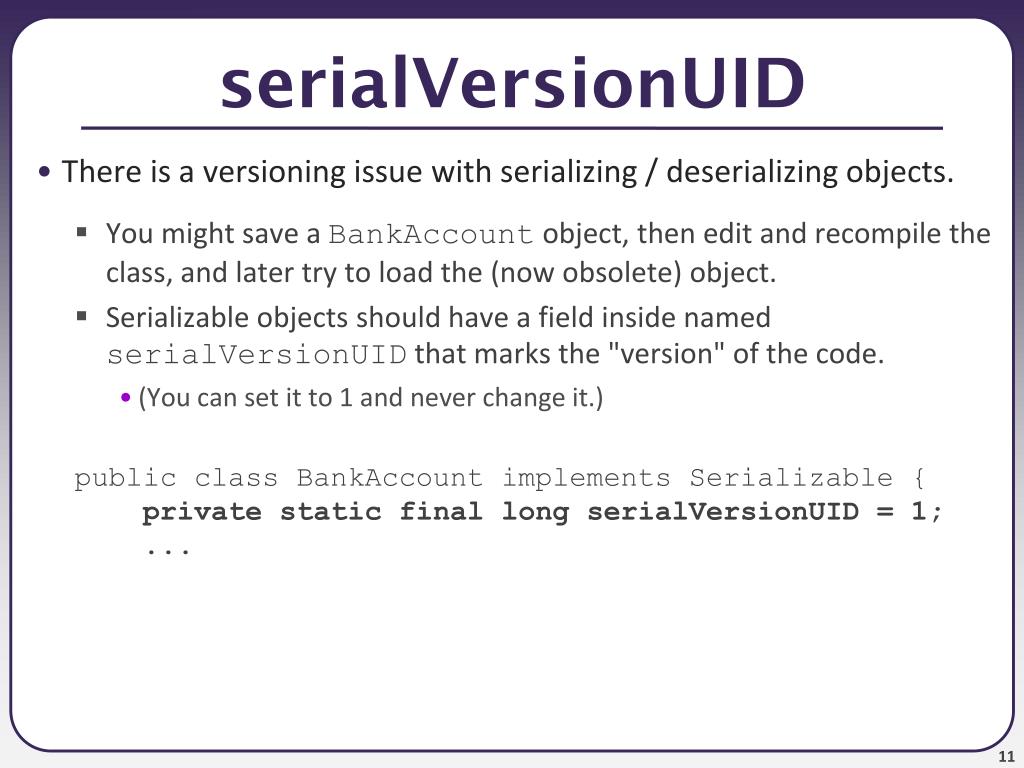 serialVersionUID

• There is a versioning issue with serializing / deserializing objects.

▪ You might save a BankAccount object, then edit and recompile the class, and later try to load the (now obsolete) object.

▪ Serializable objects should have a field inside named serialVersionUID that marks the "version" of the code.

• (You can set it to 1 and never change it.)

public class BankAccount implements Serializable {
    private static final long serialVersionUID = 1;
    ...

11